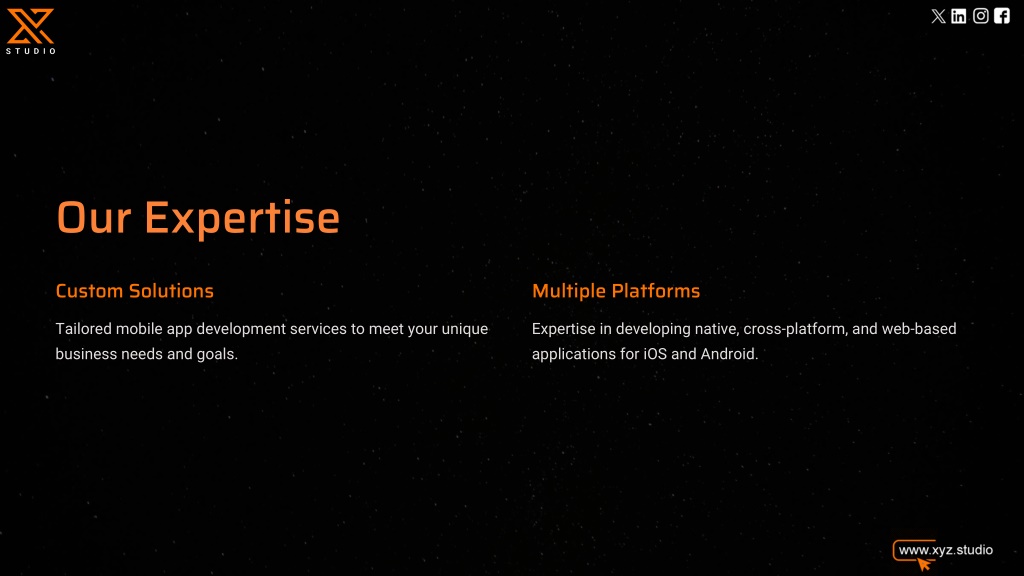 STUDIO

Our Expertise

Custom Solutions

Tailored mobile app development services to meet your unique business needs and goals.

Multiple Platforms

Expertise in developing native, cross-platform, and web-based applications for iOS and Android.

www.xyz.studio